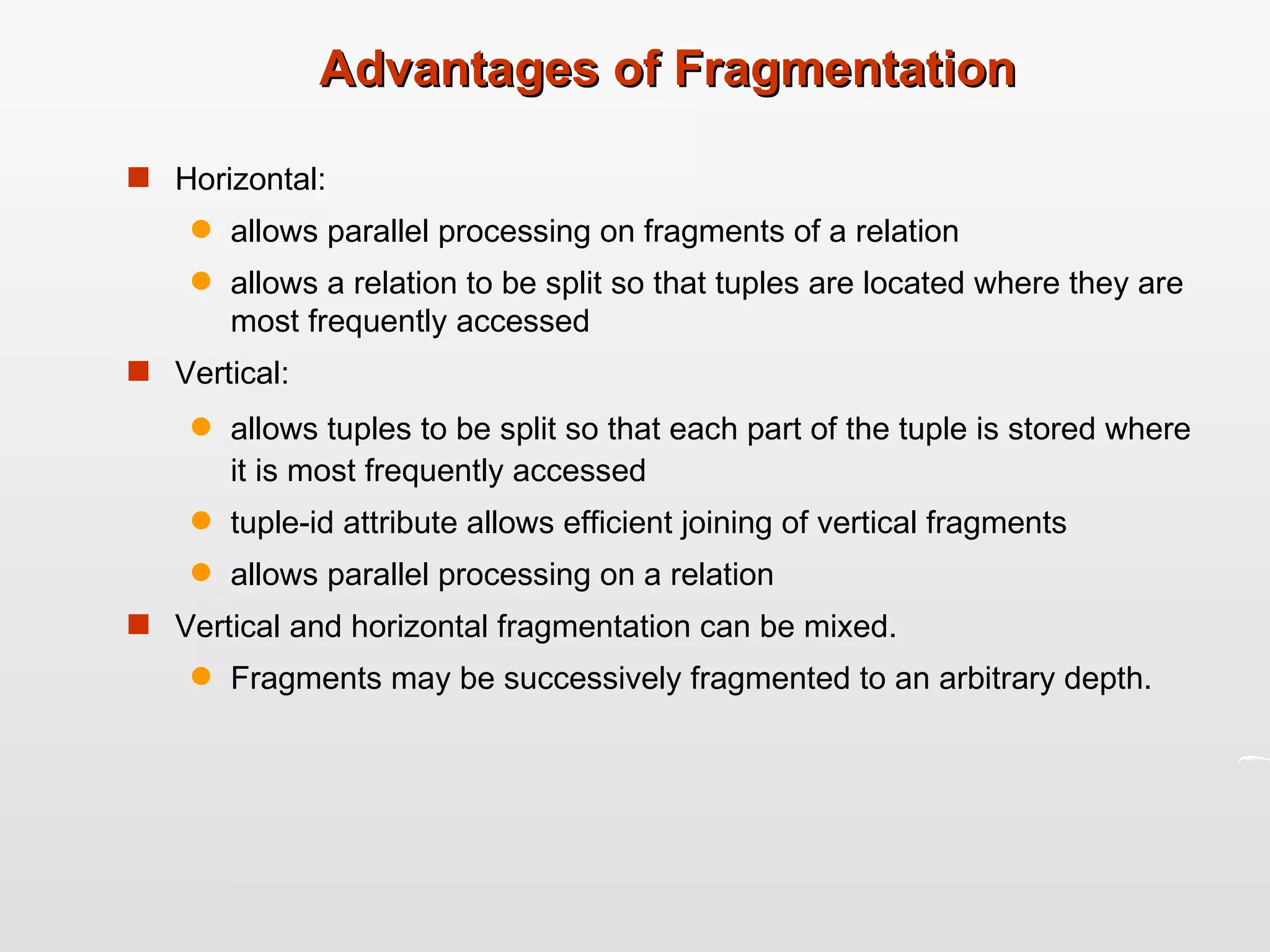 Advantages of Fragmentation

Horizontal:

allows parallel processing on fragments of a relation

allows a relation to be split so that tuples are located where they are most frequently accessed

Vertical:

allows tuples to be split so that each part of the tuple is stored where it is most frequently accessed

tuple-id attribute allows efficient joining of vertical fragments

allows parallel processing on a relation

Vertical and horizontal fragmentation can be mixed.

Fragments may be successively fragmented to an arbitrary depth.